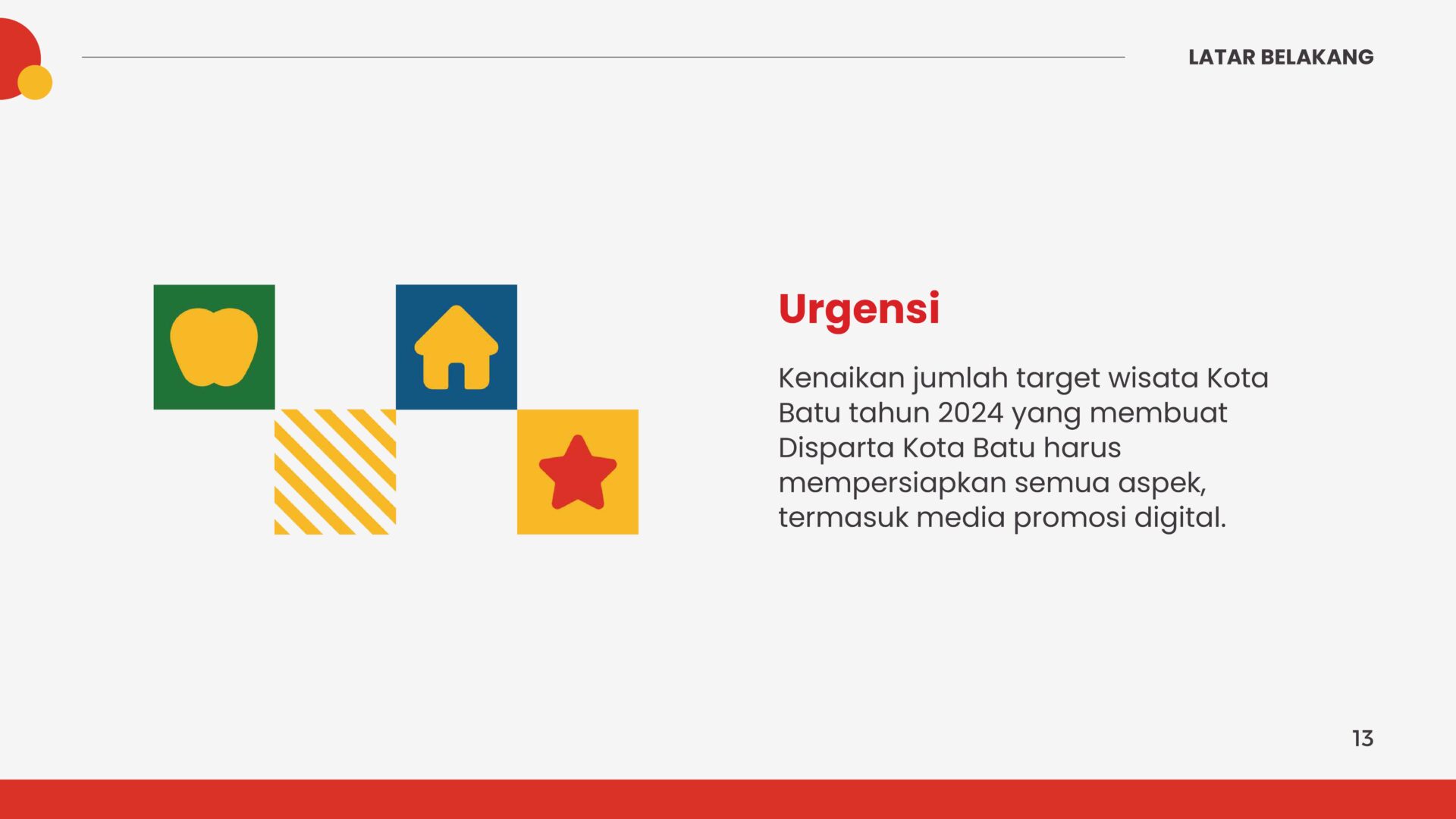 LATAR BELAKANG

Urgensi

Kenaikan jumlah target wisata Kota Batu tahun 2024 yang membuat Disparta Kota Batu harus mempersiapkan semua aspek, termasuk media promosi digital.

13